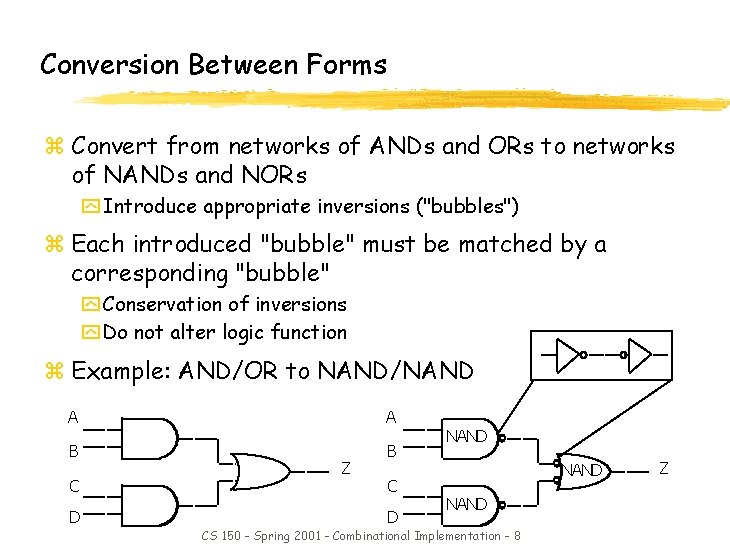 Conversion Between Forms

Convert from networks of ANDs and ORs to networks of NANDs and NORs

Introduce appropriate inversions ("bubbles")

Each introduced "bubble" must be matched by a corresponding "bubble"

Conservation of inversions

Do not alter logic function

Example: AND/OR to NAND/NAND

A
B
C
D
Z

A
B
C
D
NAND
NAND
NAND
Z

CS 150 - Spring 2001 - Combinational Implementation - 8